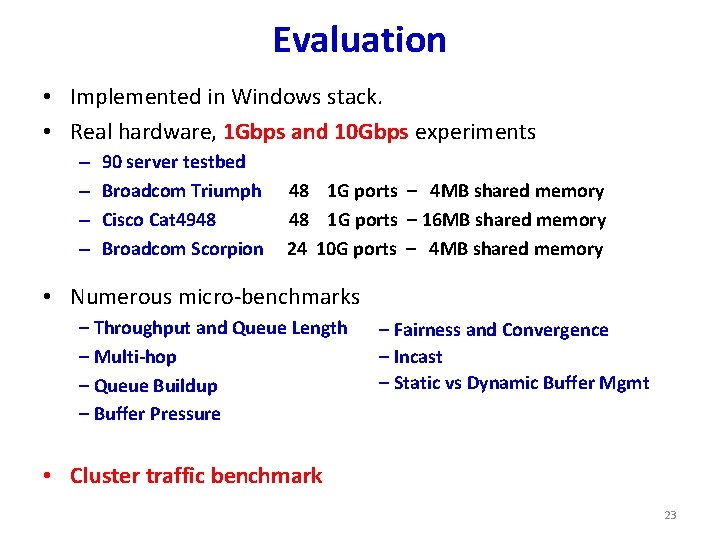 Evaluation

• Implemented in Windows stack.
• Real hardware, 1Gbps and 10Gbps experiments
– 90 server testbed
– Broadcom Triumph 48 1G ports – 4MB shared memory
– Cisco Cat4948 48 1G ports – 16MB shared memory
– Broadcom Scorpion 24 10G ports – 4MB shared memory

• Numerous micro-benchmarks
– Throughput and Queue Length
– Multi-hop
– Queue Buildup
– Buffer Pressure

– Fairness and Convergence
– Incast
– Static vs Dynamic Buffer Mgmt

• Cluster traffic benchmark

23